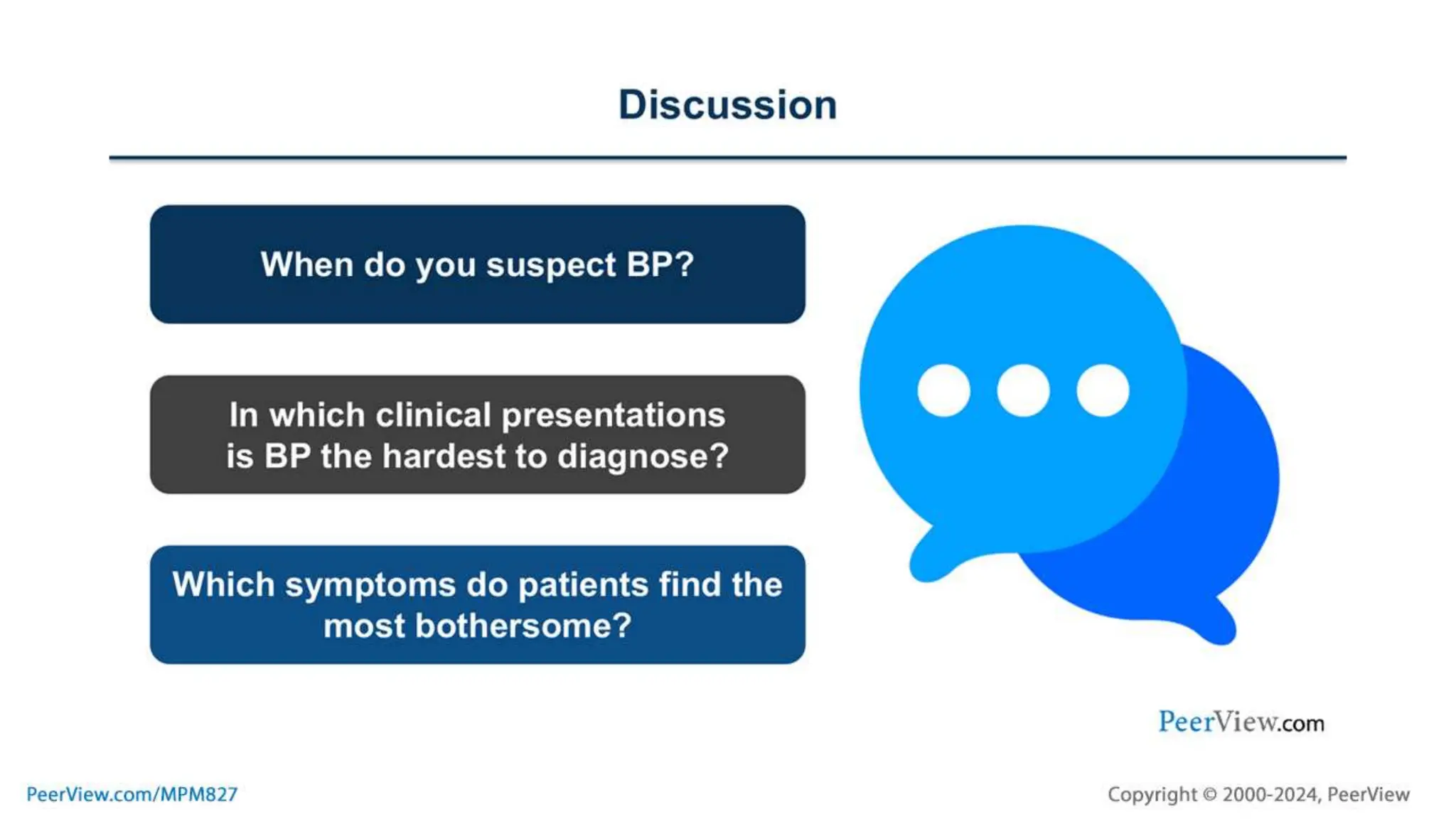 Discussion

When do you suspect BP?

In which clinical presentations is BP the hardest to diagnose?

Which symptoms do patients find the most bothersome?

PeerView.com

PeerView.com/MPM827

Copyright © 2000-2024, PeerView